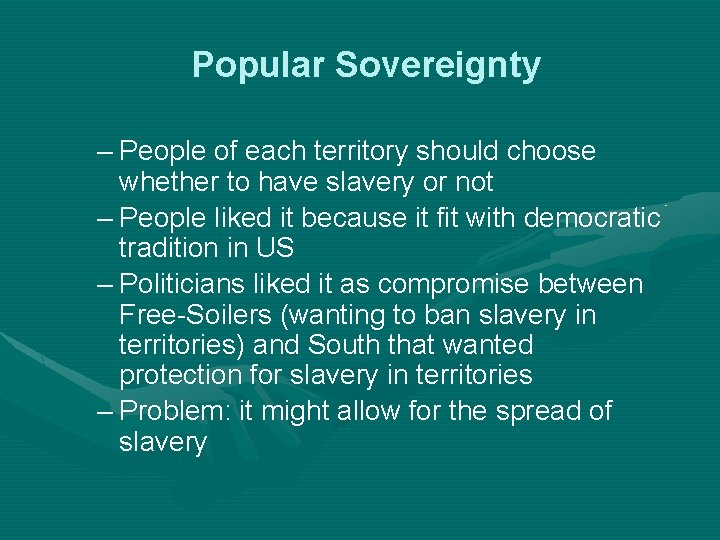 Popular Sovereignty

– People of each territory should choose whether to have slavery or not

– People liked it because it fit with democratic tradition in US

– Politicians liked it as compromise between Free-Soilers (wanting to ban slavery in territories) and South that wanted protection for slavery in territories

– Problem: it might allow for the spread of slavery